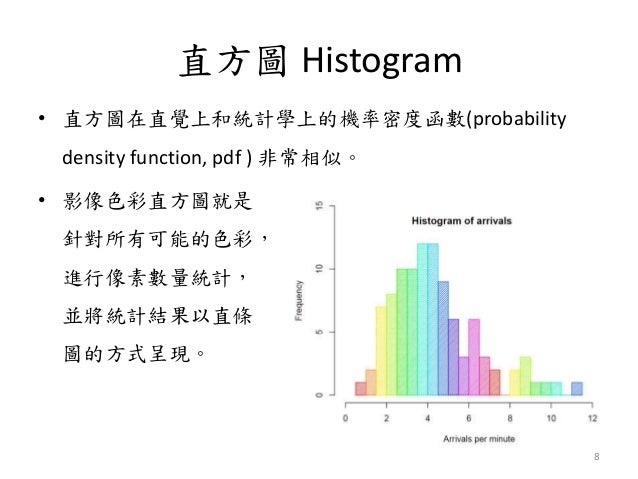 直方圖 Histogram

• 直方圖在直覺上和統計學上的機率密度函數(probability density function, pdf ) 非常相似。

• 影像色彩直方圖就是針對所有可能的色彩，進行像素數量統計，並將統計結果以直條圖的方式呈現。

Histogram of arrivals

Frequency

0
5
10
15

0
2
4
6
8
10
12

Arrivals per minute

8